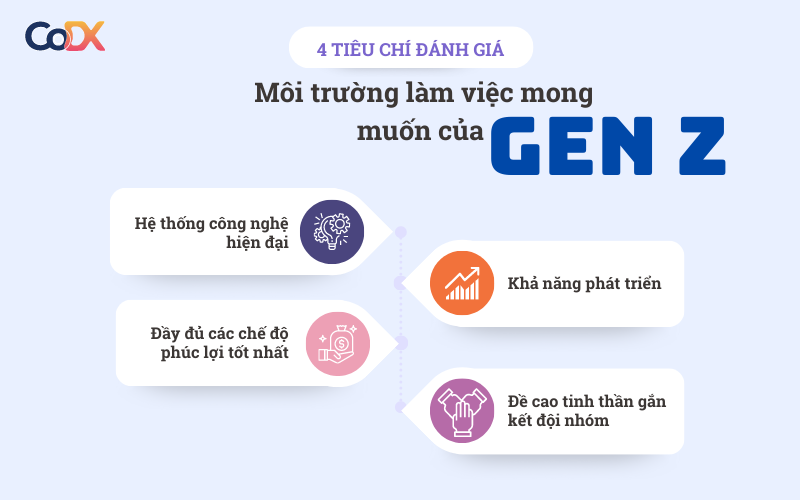 CoDX

4 TIÊU CHÍ ĐÁNH GIÁ

Môi trường làm việc mong muốn của GEN Z

Hệ thống công nghệ hiện đại

Khả năng phát triển

Đầy đủ các chế độ phúc lợi tốt nhất

Đề cao tinh thần gắn kết đội nhóm